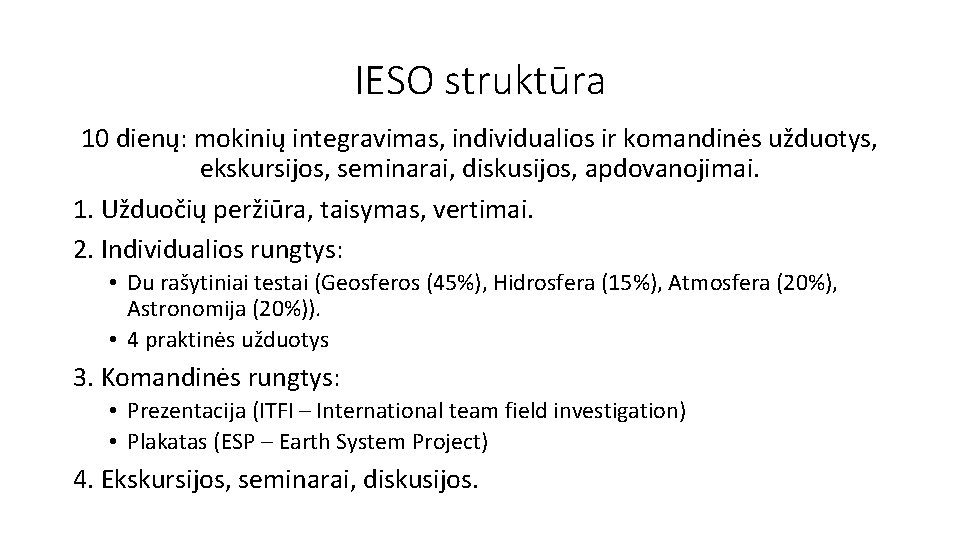 IESO struktūra

10 dienų: mokinių integravimas, individualios ir komandinės užduotys, ekskursijos, seminarai, diskusijos, apdovanojimai.

1. Užduočių peržiūra, taisymas, vertimai.
2. Individualios rungtys:
• Du rašytiniai testai (Geosferos (45%), Hidrosfera (15%), Atmosfera (20%), Astronomija (20%)).
• 4 praktinės užduotys
3. Komandinės rungtys:
• Prezentacija (ITFI – International team field investigation)
• Plakatas (ESP – Earth System Project)
4. Ekskursijos, seminarai, diskusijos.